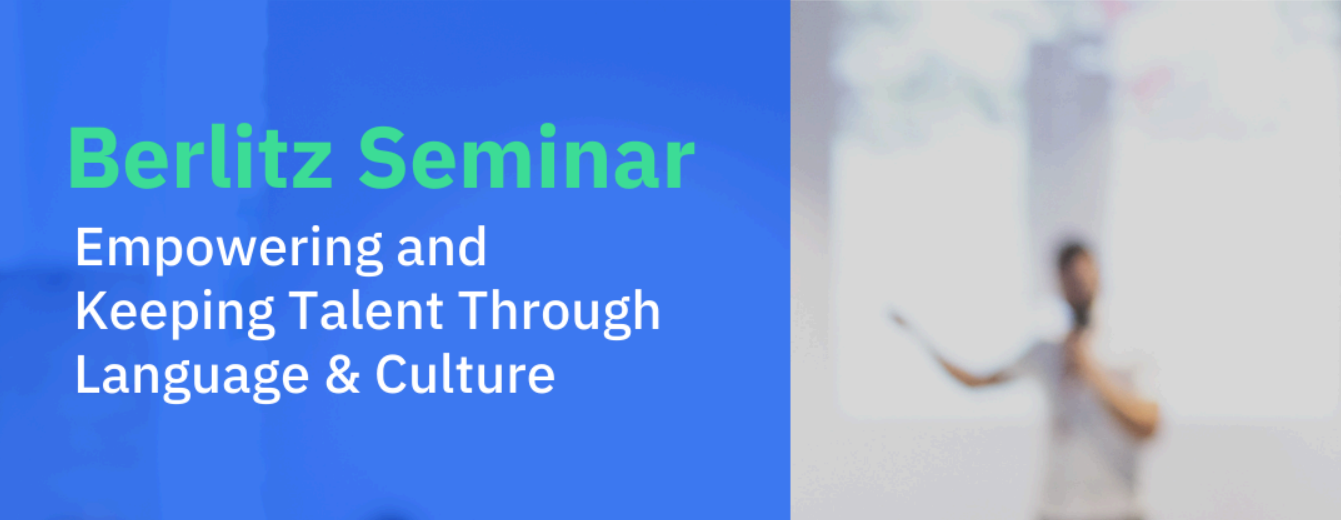 Berlitz Seminar

Empowering and Keeping Talent Through Language & Culture